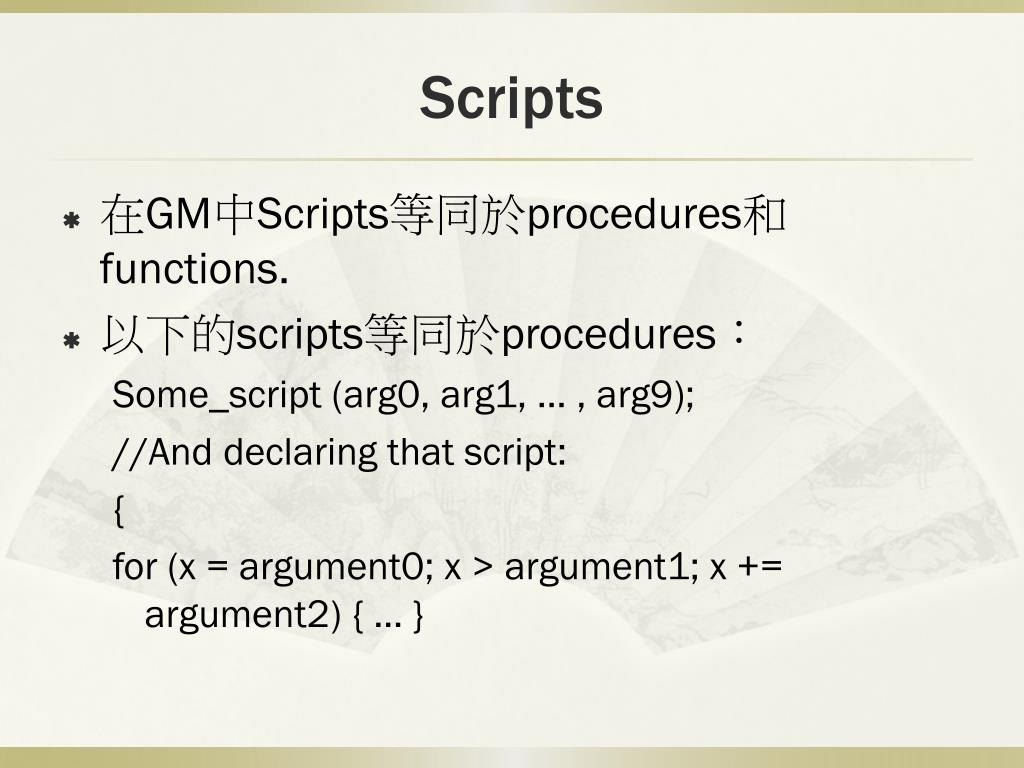 Scripts

在GM中Scripts等同於procedures和functions.

以下的scripts等同於procedures：

Some_script (arg0, arg1, … , arg9);

//And declaring that script:

{

for (x = argument0; x > argument1; x += argument2) { … }